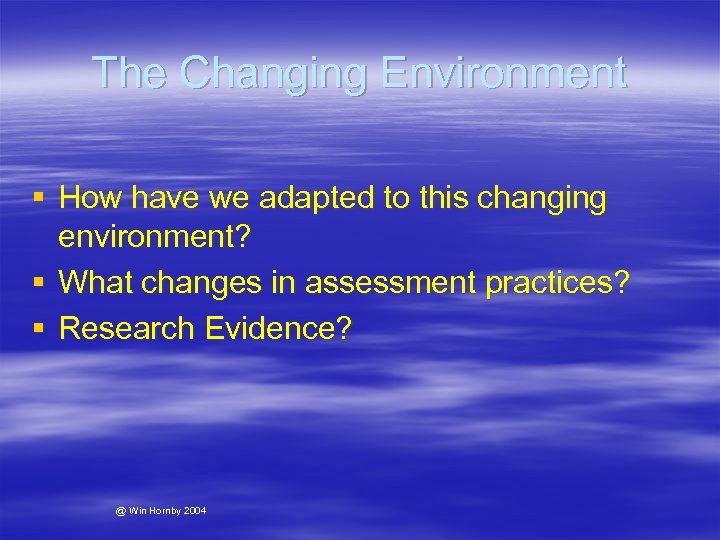 The Changing Environment

▪ How have we adapted to this changing environment?
▪ What changes in assessment practices?
▪ Research Evidence?

@ Win Hornby 2004